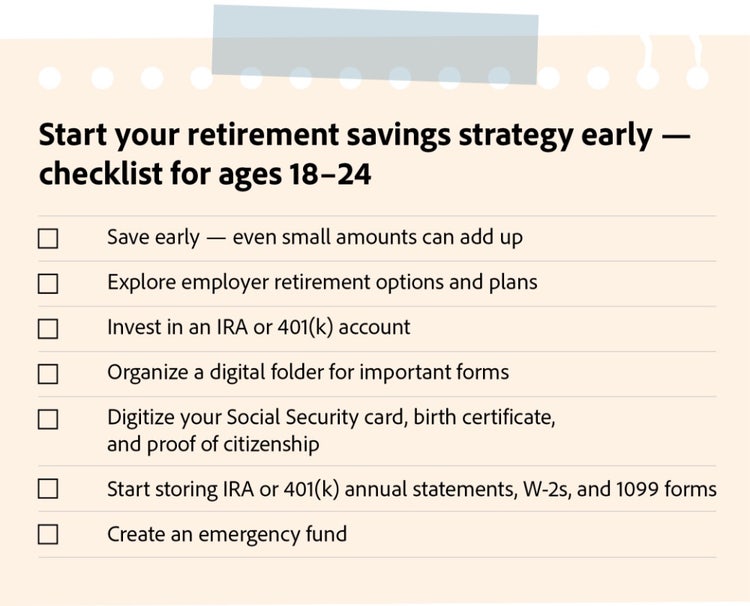 Start your retirement savings strategy early — checklist for ages 18–24

☐ Save early — even small amounts can add up

☐ Explore employer retirement options and plans

☐ Invest in an IRA or 401(k) account

☐ Organize a digital folder for important forms

☐ Digitize your Social Security card, birth certificate, and proof of citizenship

☐ Start storing IRA or 401(k) annual statements, W-2s, and 1099 forms

☐ Create an emergency fund